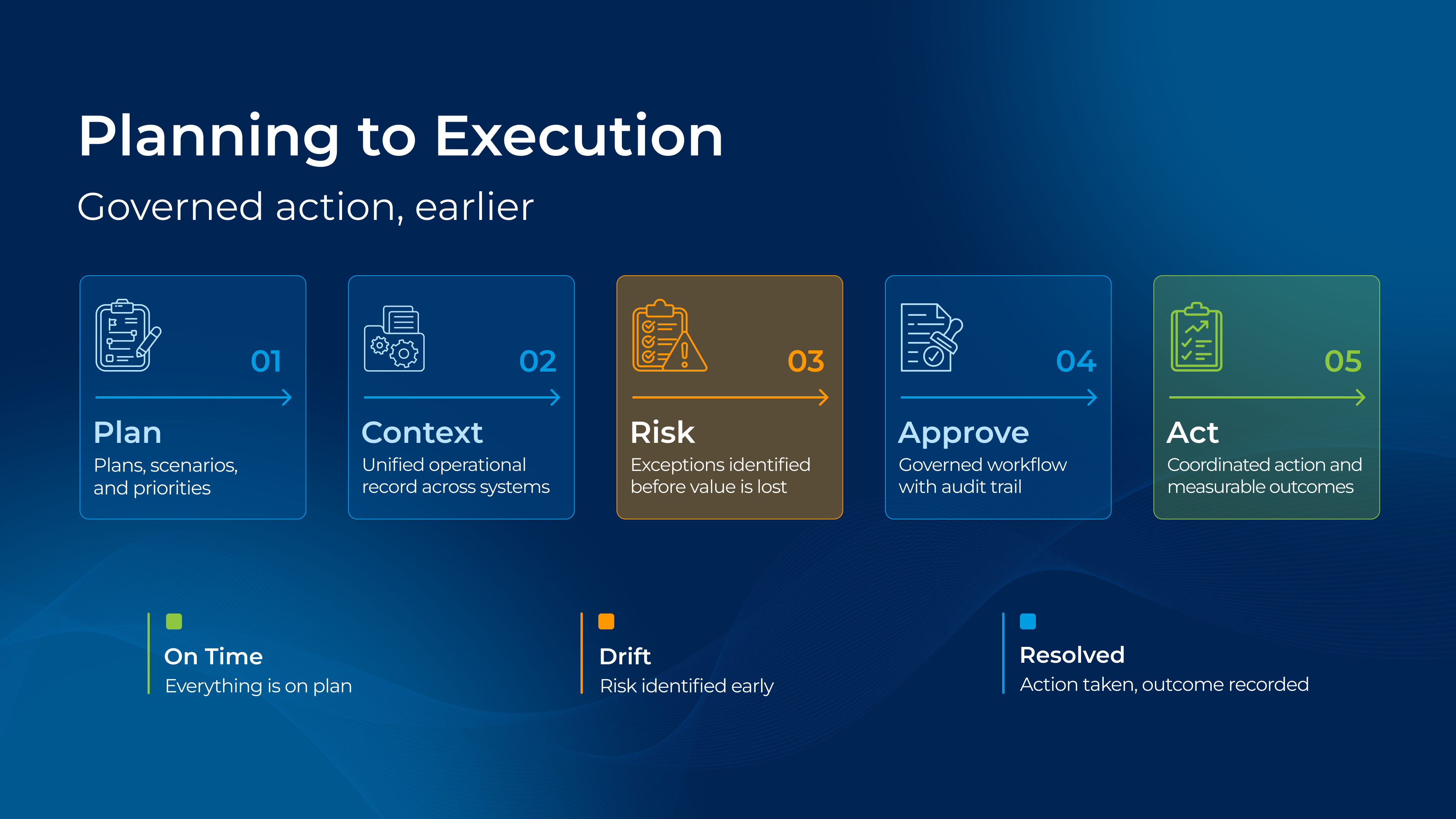 Planning to Execution

Governed action, earlier

01

Plan

Plans, scenarios, and priorities

02

Context

Unified operational record across systems

03

Risk

Exceptions identified before value is lost

04

Approve

Governed workflow with audit trail

05

Act

Coordinated action and measurable outcomes

On Time

Everything is on plan

Drift

Risk identified early

Resolved

Action taken, outcome recorded